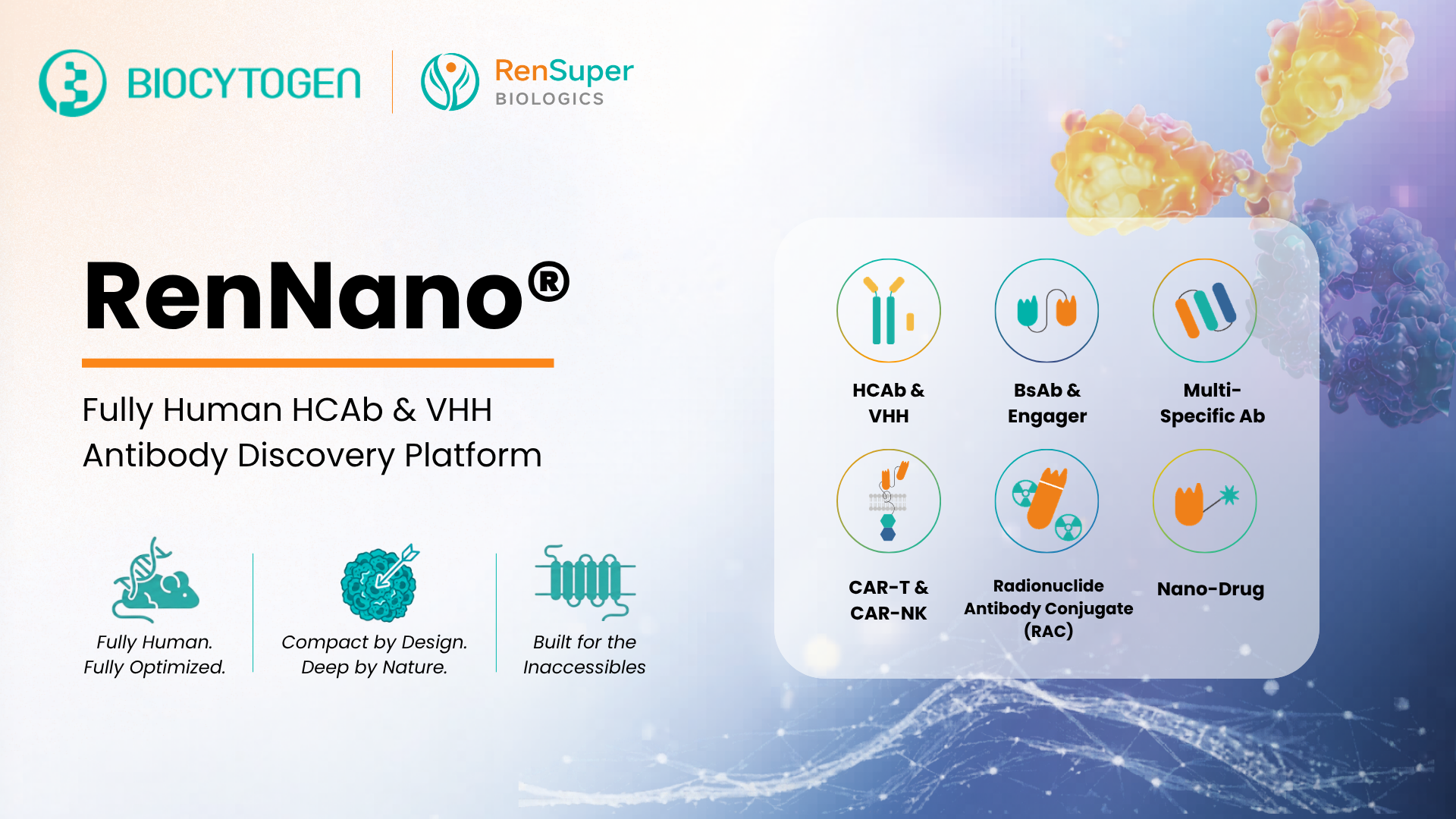 BIOCYTOGEN

RenSuper BIOLOGICS

RenNano®

Fully Human HCAb & VHH Antibody Discovery Platform

Fully Human. Fully Optimized.

Compact by Design. Deep by Nature.

Built for the Inaccessibles

HCAb & VHH

BsAb & Engager

Multi-Specific Ab

CAR-T & CAR-NK

Radionuclide Antibody Conjugate (RAC)

Nano-Drug